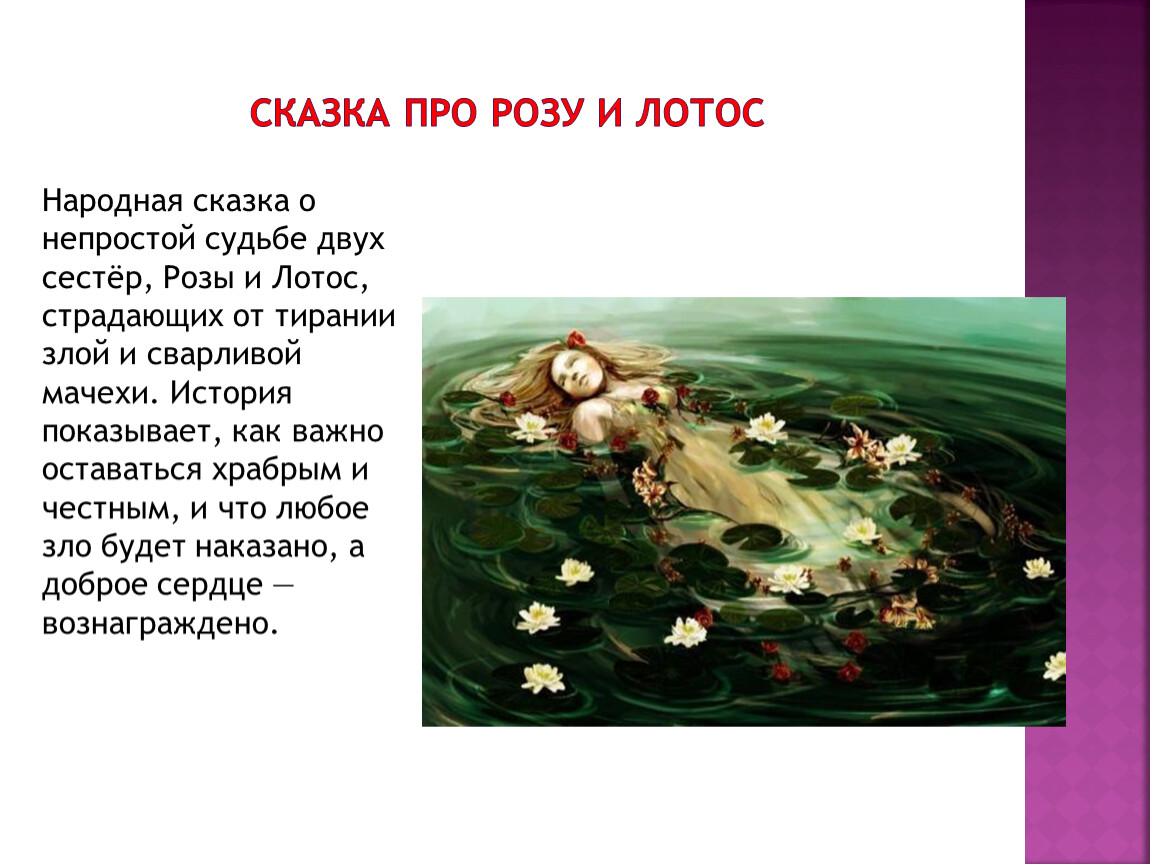 СКАЗКА ПРО РОЗУ И ЛОТОС

Народная сказка о непростой судьбе двух сестёр, Розы и Лотос, страдающих от тирании злой и сварливой мачехи. История показывает, как важно оставаться храбрым и честным, и что любое зло будет наказано, а доброе сердце — вознаграждено.